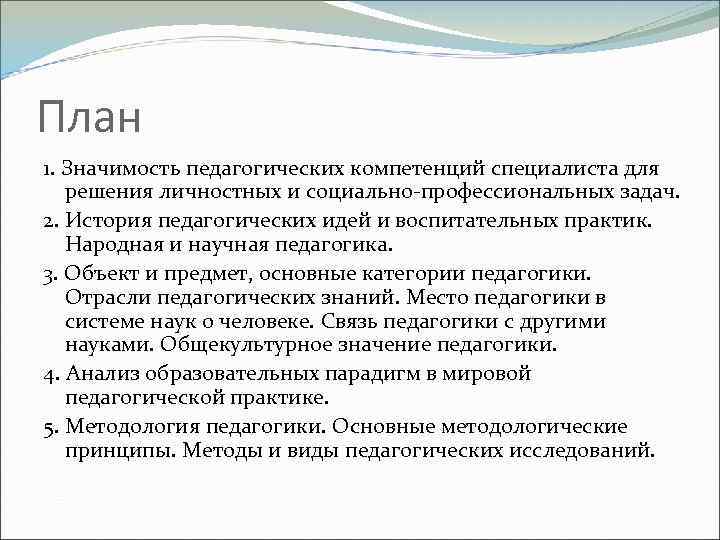 План

1. Значимость педагогических компетенций специалиста для решения личностных и социально-профессиональных задач.

2. История педагогических идей и воспитательных практик. Народная и научная педагогика.

3. Объект и предмет, основные категории педагогики. Отрасли педагогических знаний. Место педагогики в системе наук о человеке. Связь педагогики с другими науками. Общекультурное значение педагогики.

4. Анализ образовательных парадигм в мировой педагогической практике.

5. Методология педагогики. Основные методологические принципы. Методы и виды педагогических исследований.